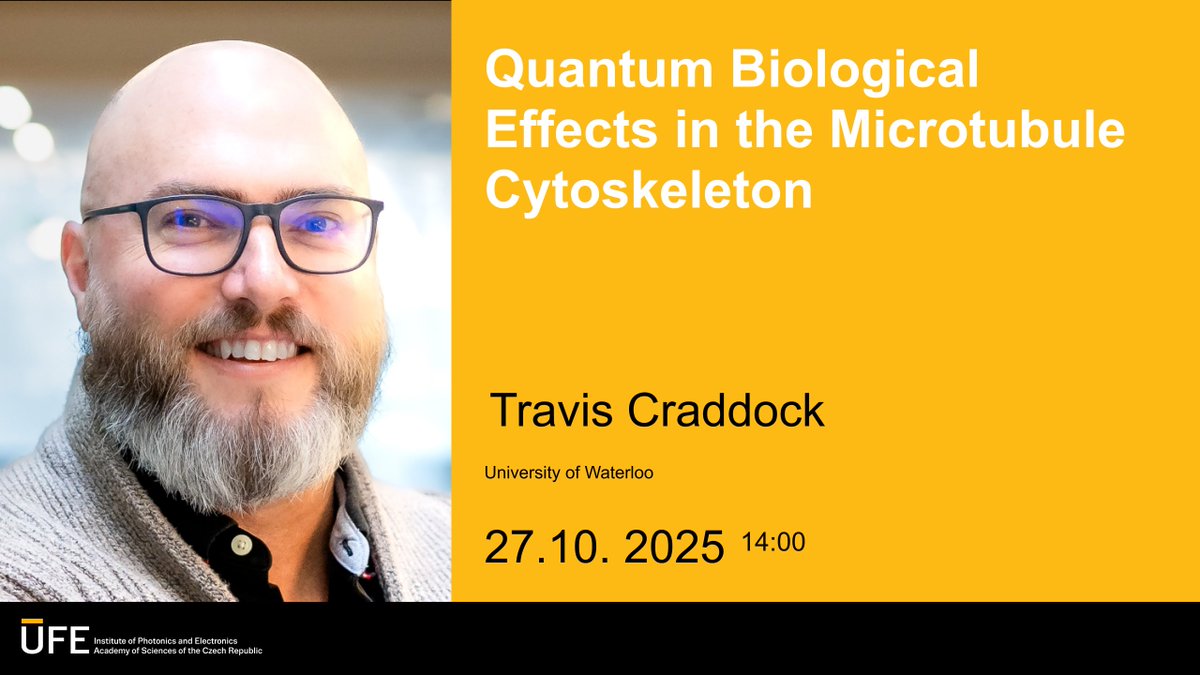 Quantum Biological Effects in the Microtubule Cytoskeleton

Travis Craddock

University of Waterloo

27.10. 2025 14:00

ÚFE Institute of Photonics and Electronics Academy of Sciences of the Czech Republic